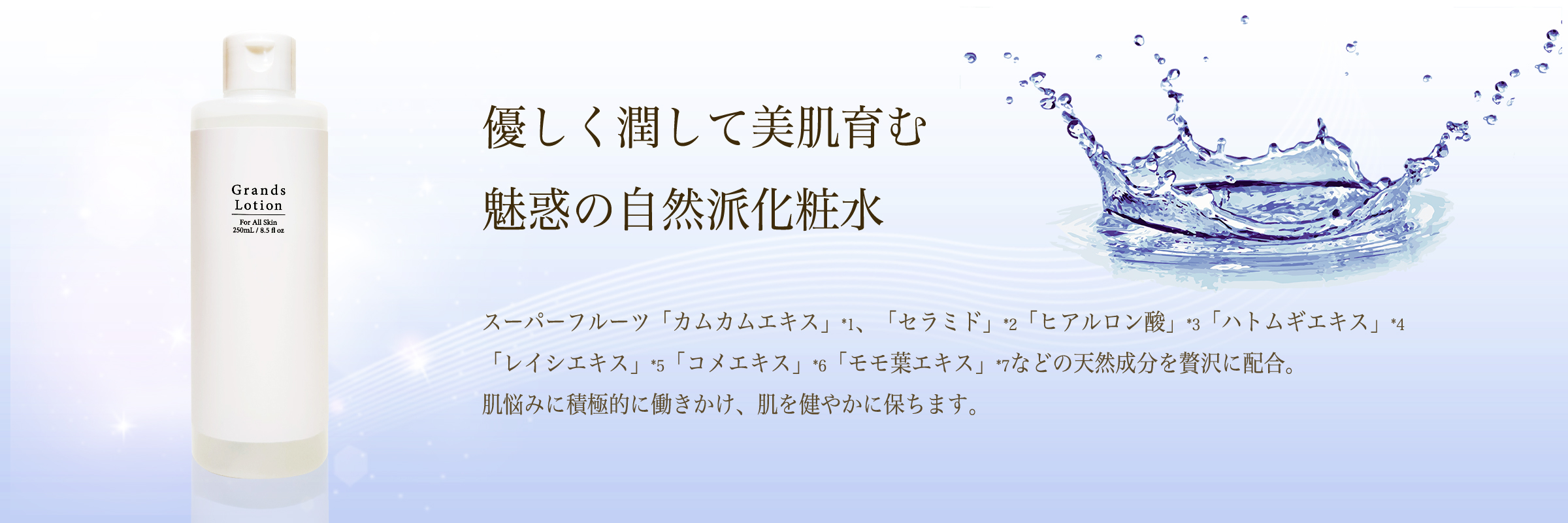 Grands Lotion
For All Skin
250mL / 8.5 fl oz

優しく潤して美肌育む
魅惑の自然派化粧水

スーパーフルーツ「カムカムエキス」*1、「セラミド」*2「ヒアルロン酸」*3「ハトムギエキス」*4「レイシエキス」*5「コメエキス」*6「モモ葉エキス」*7などの天然成分を贅沢に配合。
肌悩みに積極的に働きかけ、肌を健やかに保ちます。